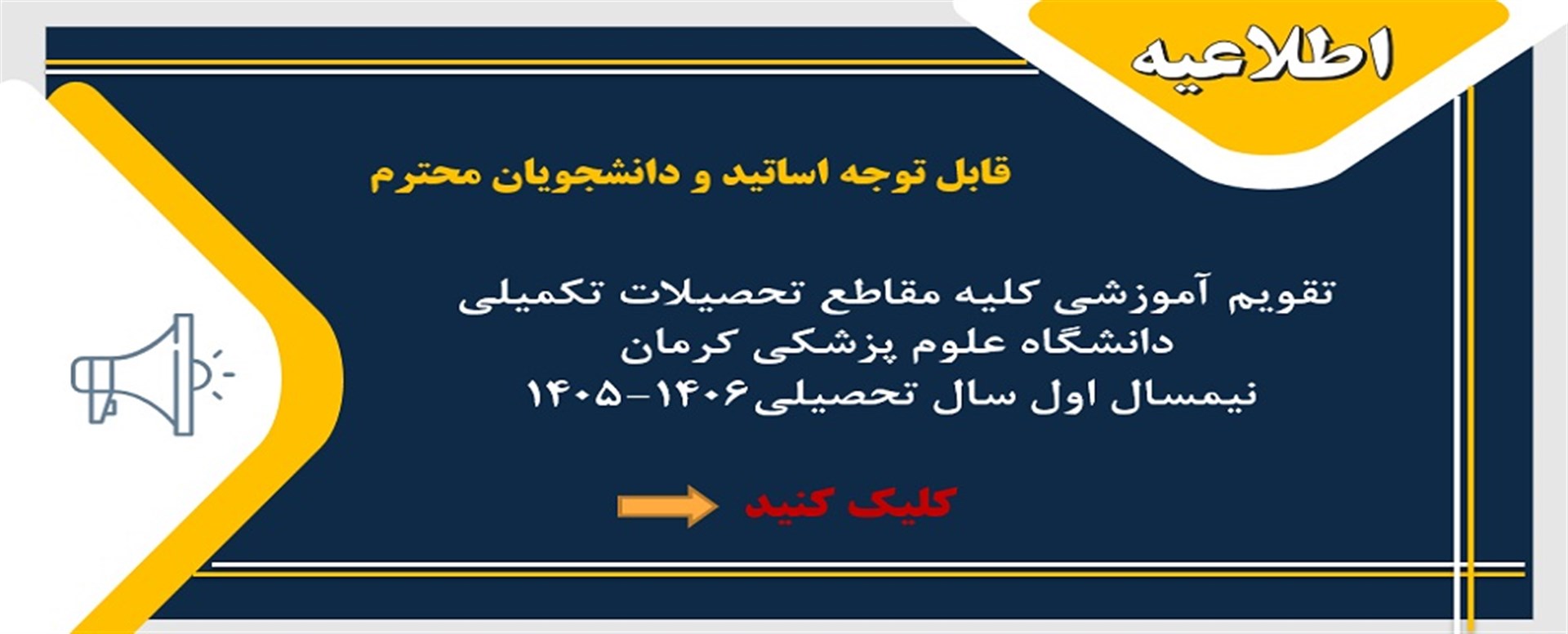 اطلاعیه

قابل توجه اساتید و دانشجویان محترم

تقویم آموزشی کلیه مقاطع تحصیلات تکمیلی
دانشگاه علوم پزشکی کرمان
نیمسال اول سال تحصیلی۱۴۰۶-۱۴۰۵

کلیک کنید